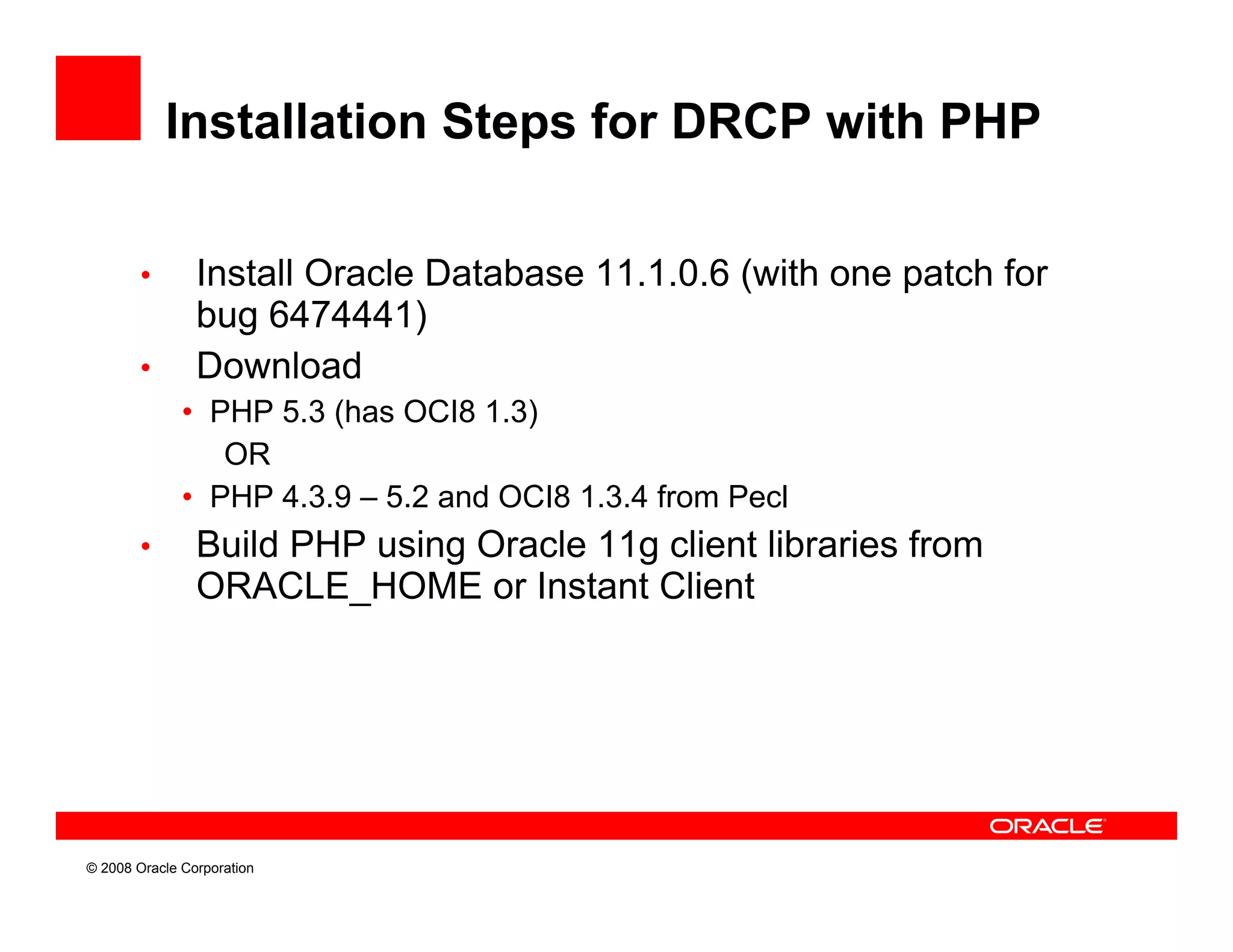 Installation Steps for DRCP with PHP

• Install Oracle Database 11.1.0.6 (with one patch for bug 6474441)
• Download
  • PHP 5.3 (has OCI8 1.3)
    OR
  • PHP 4.3.9 – 5.2 and OCI8 1.3.4 from Pecl
• Build PHP using Oracle 11g client libraries from ORACLE_HOME or Instant Client

ORACLE

© 2008 Oracle Corporation